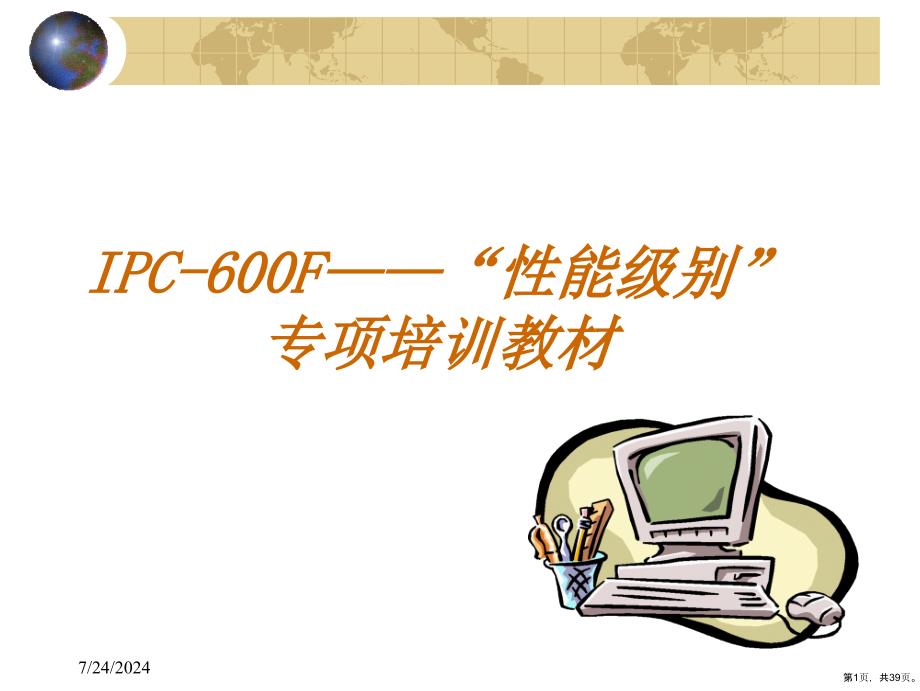 IPC-600F——“性能级别”专项培训教材

7/24/2024

第1页，共39页。